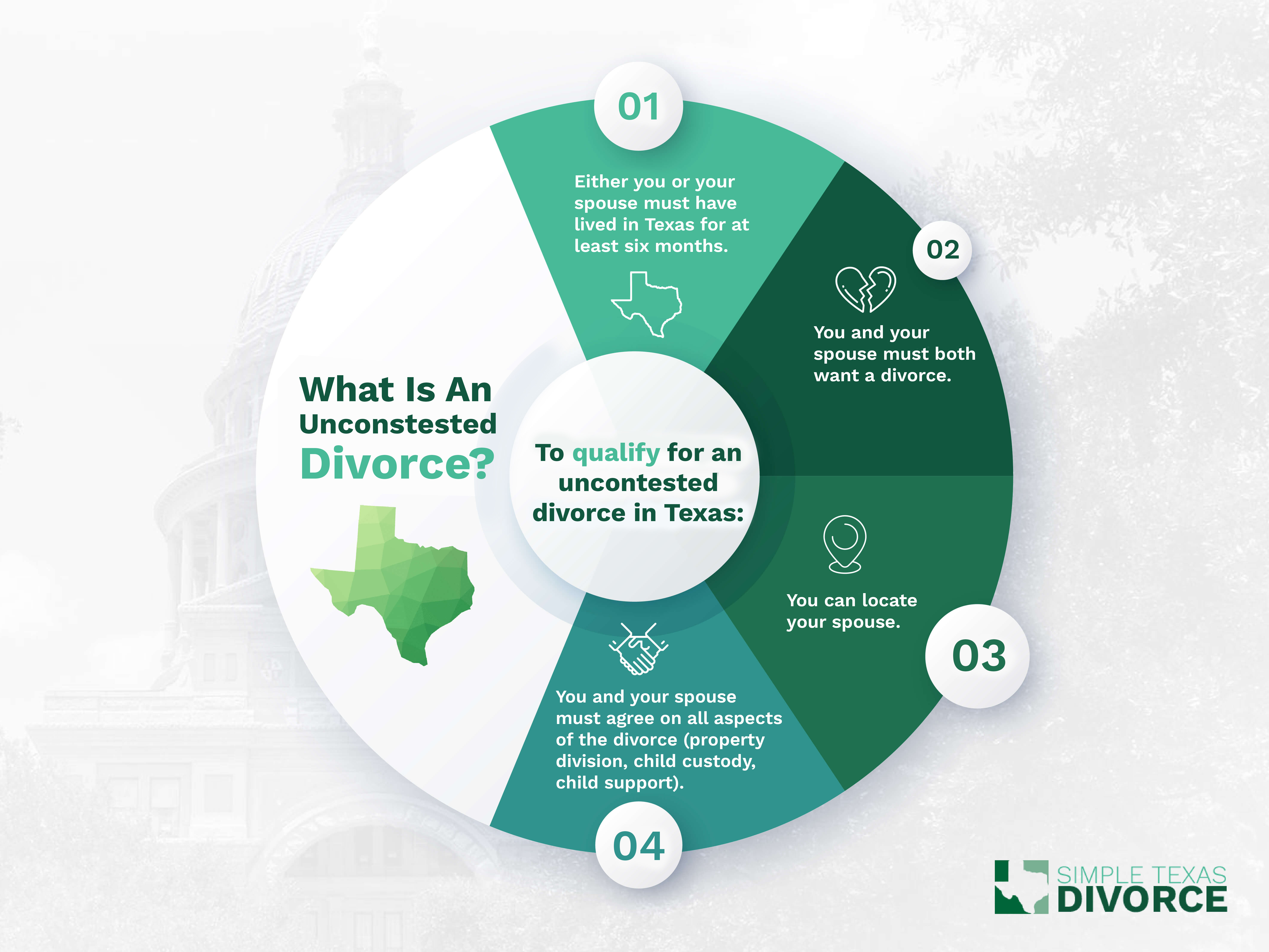 What Is An Unconstested Divorce?

To qualify for an uncontested divorce in Texas:

01

Either you or your spouse must have lived in Texas for at least six months.

02

You and your spouse must both want a divorce.

03

You can locate your spouse.

04

You and your spouse must agree on all aspects of the divorce (property division, child custody, child support).

SIMPLE TEXAS DIVORCE